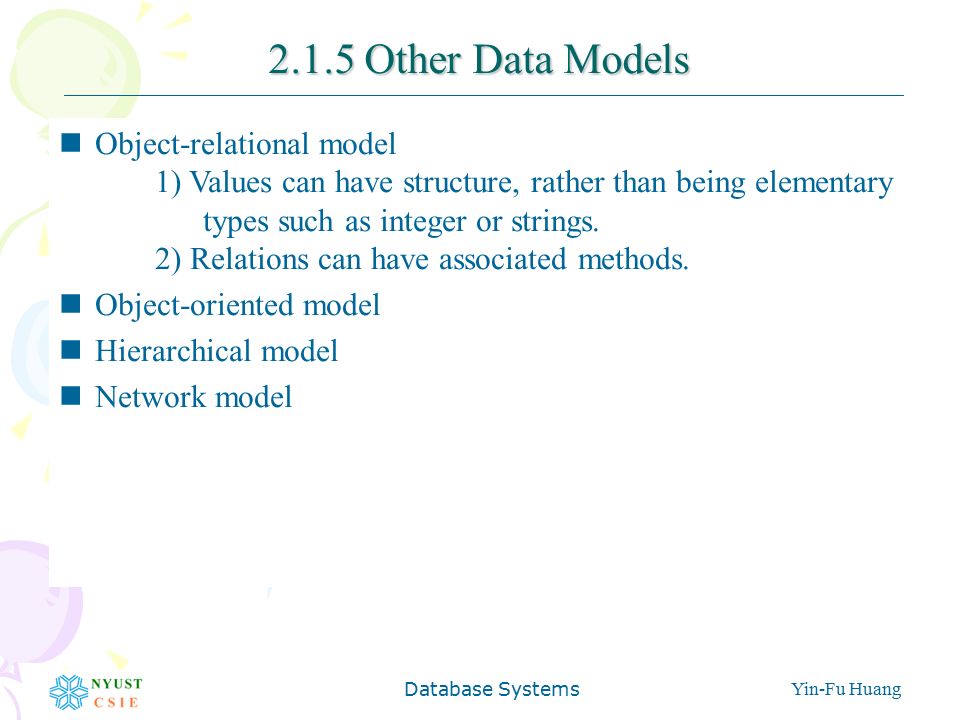 2.1.5 Other Data Models

■ Object-relational model
1) Values can have structure, rather than being elementary types such as integer or strings.
2) Relations can have associated methods.
■ Object-oriented model
■ Hierarchical model
■ Network model

NYUST CSIE

Database Systems

Yin-Fu Huang